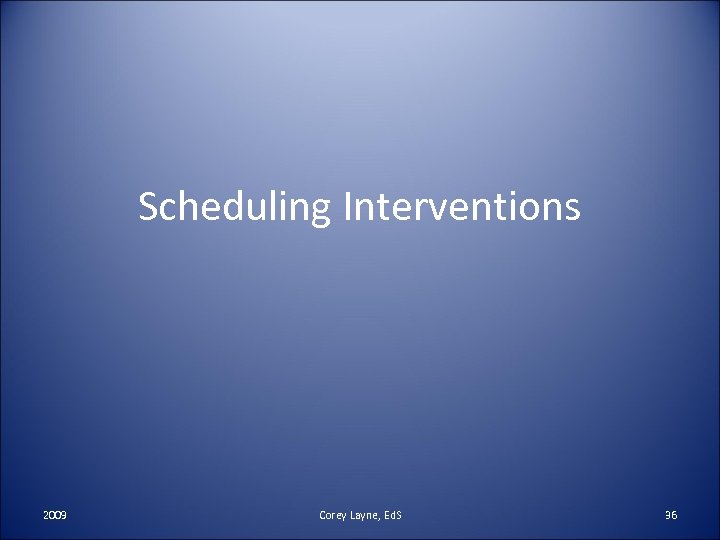 Scheduling Interventions

2009

Corey Layne, EdS

36